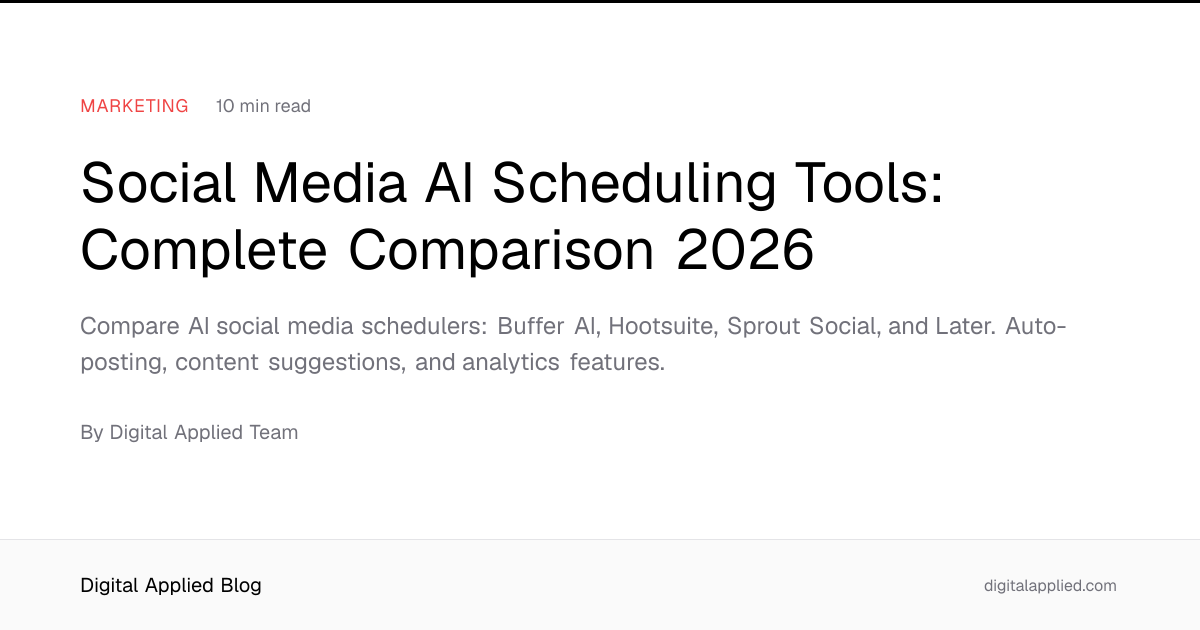 MARKETING 10 min read

Social Media AI Scheduling Tools: Complete Comparison 2026

Compare AI social media schedulers: Buffer AI, Hootsuite, Sprout Social, and Later. Auto-posting, content suggestions, and analytics features.

By Digital Applied Team

Digital Applied Blog

digitalapplied.com